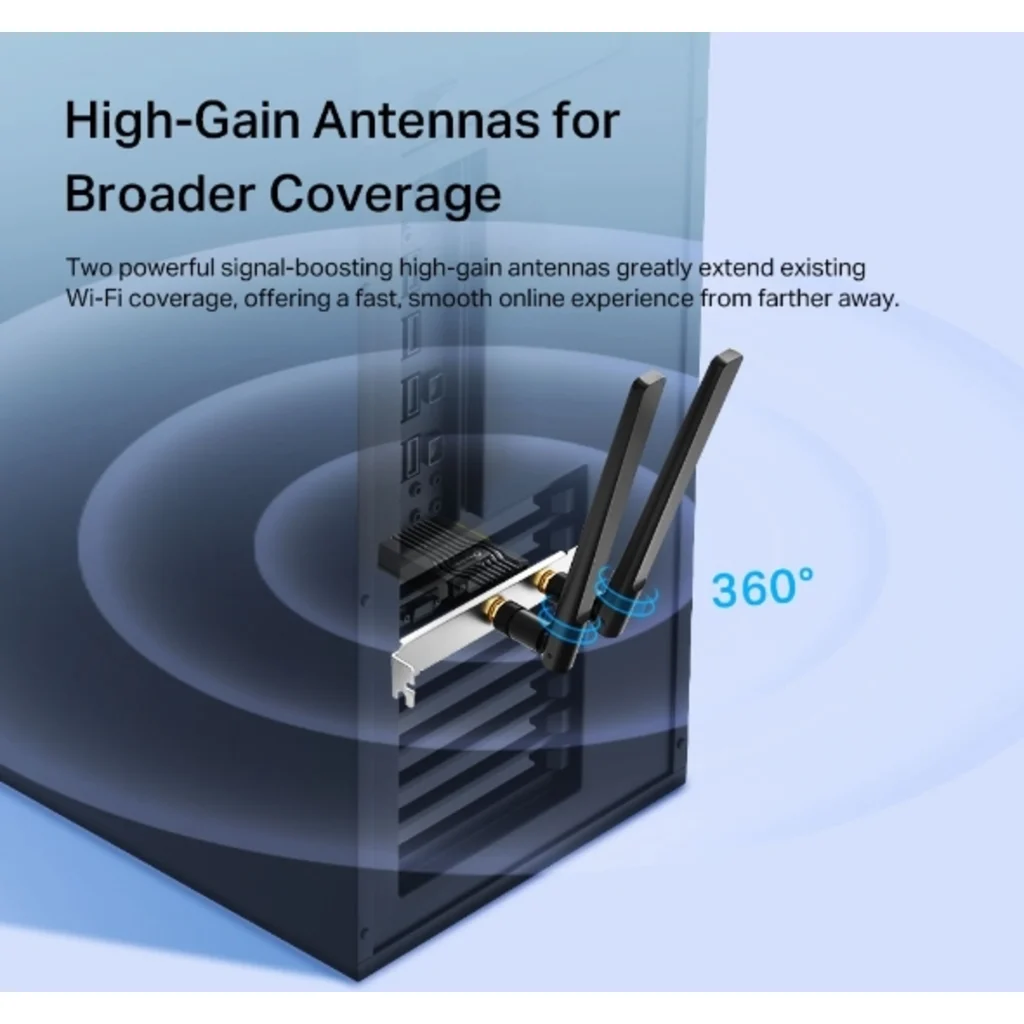 High-Gain Antennas for Broader Coverage

Two powerful signal-boosting high-gain antennas greatly extend existing Wi-Fi coverage, offering a fast, smooth online experience from farther away.

360°